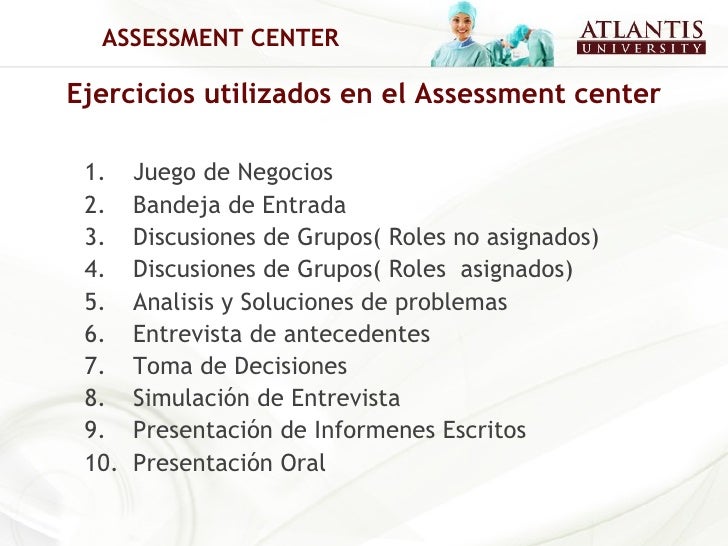 ASSESSMENT CENTER

ATLANTIS
UNIVERSITY

Ejercicios utilizados en el Assessment center

1. Juego de Negocios
2. Bandeja de Entrada
3. Discusiones de Grupos( Roles no asignados)
4. Discusiones de Grupos( Roles asignados)
5. Analisis y Soluciones de problemas
6. Entrevista de antecedentes
7. Toma de Decisiones
8. Simulación de Entrevista
9. Presentación de Informenes Escritos
10. Presentación Oral